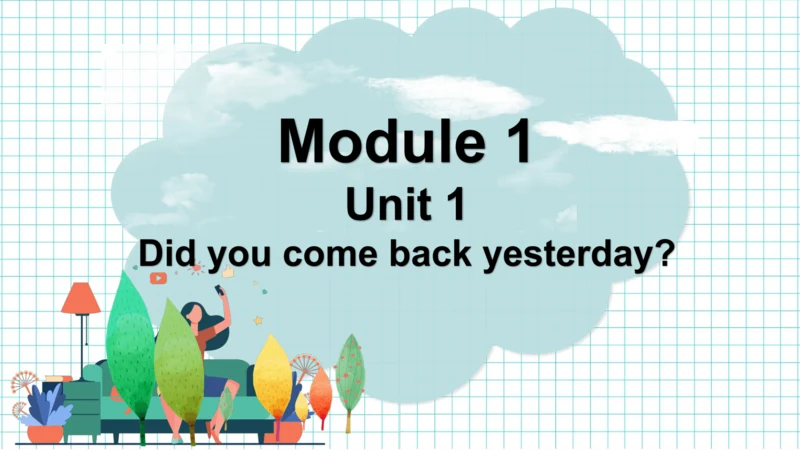 Module 1
Unit 1
Did you come back yesterday?